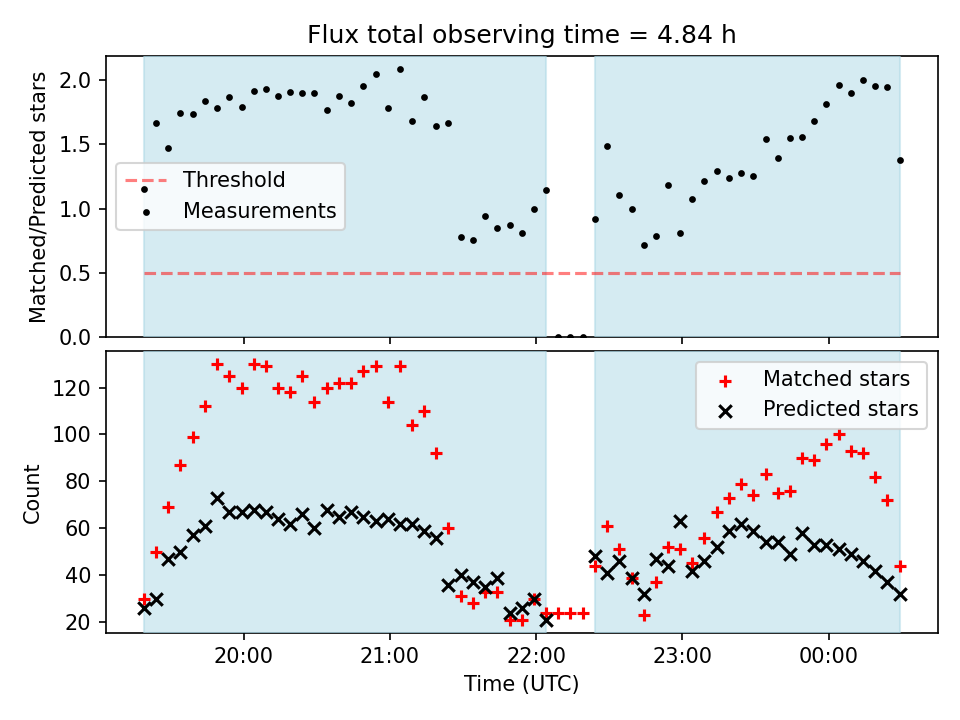 Flux total observing time = 4.84 h

Matched/Predicted stars

2.0
1.5
1.0
0.5
0.0

Threshold
Measurements

Count

120
100
80
60
40
20

Matched stars
Predicted stars

20:00
21:00
22:00
23:00
00:00

Time (UTC)